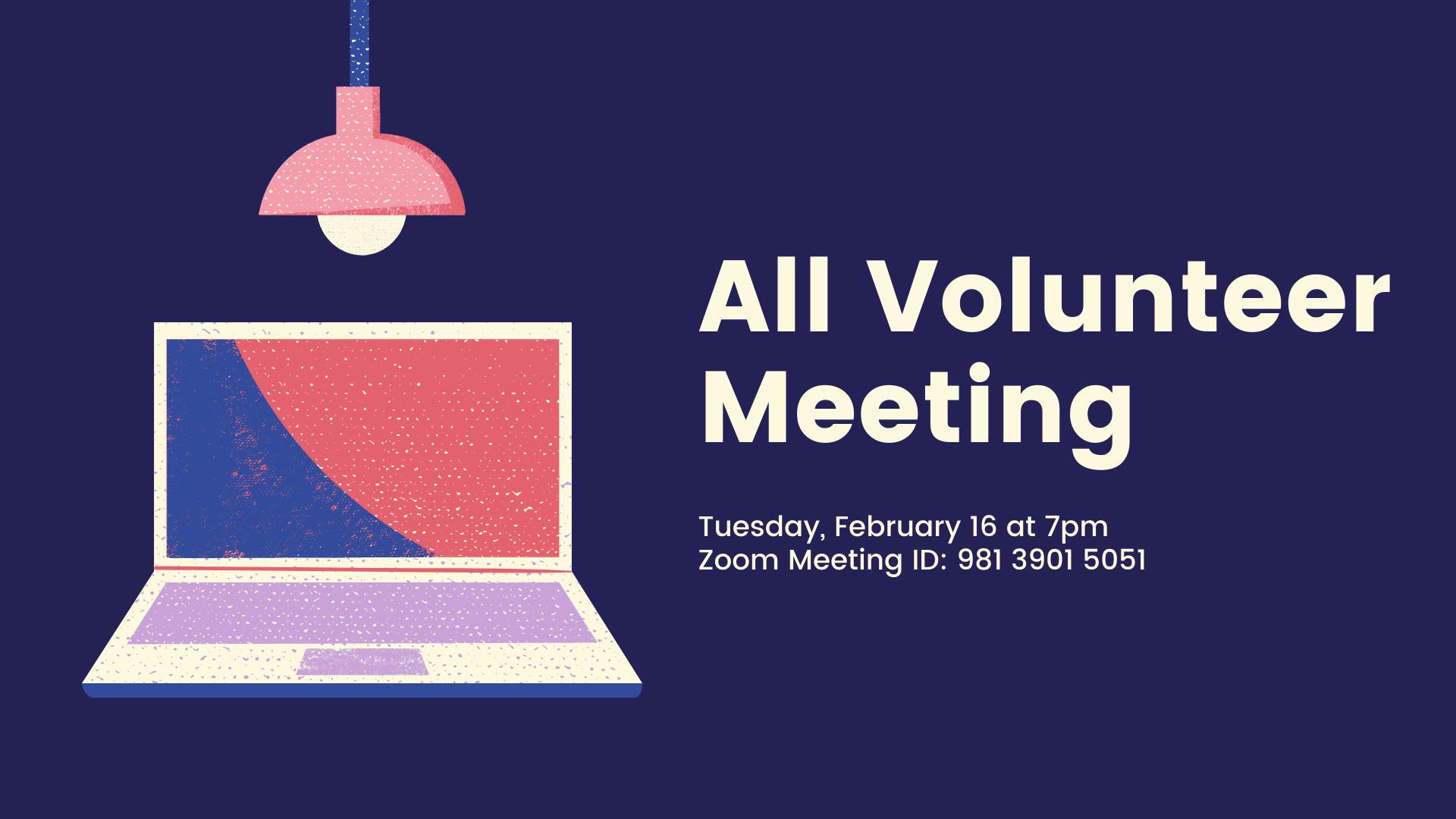 All Volunteer Meeting

Tuesday, February 16 at 7pm
Zoom Meeting ID: 981 3901 5051